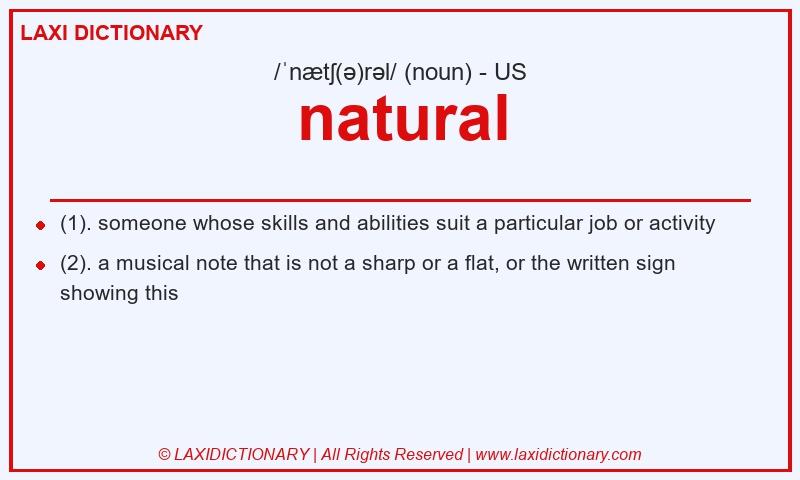 LAXI DICTIONARY

/ˈnætʃ(ə)rəl/ (noun) - US

natural

- (1). someone whose skills and abilities suit a particular job or activity
- (2). a musical note that is not a sharp or a flat, or the written sign showing this

© LAXIDICTIONARY | All Rights Reserved | www.laxidictionary.com